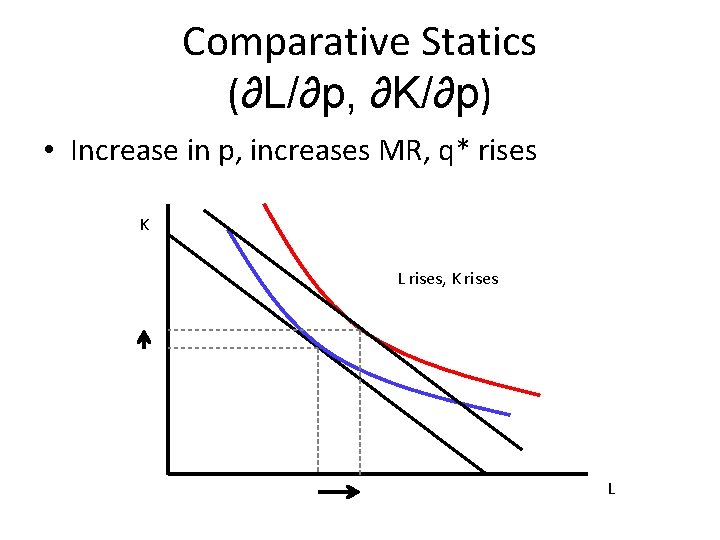 Comparative Statics
($\partial L/\partial p$, $\partial K/\partial p$)

• Increase in p, increases MR, q* rises

K

L rises, K rises

L